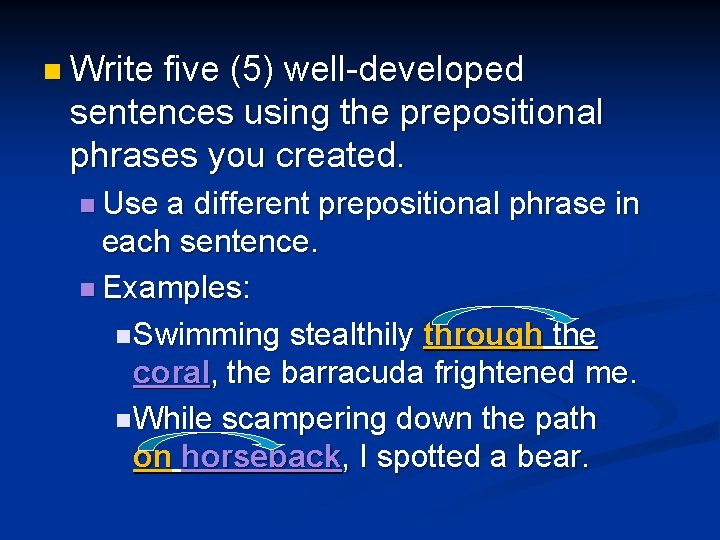 Write five (5) well-developed sentences using the prepositional phrases you created.

Use a different prepositional phrase in each sentence.

Examples:

Swimming stealthily through the coral, the barracuda frightened me.

While scampering down the path on horseback, I spotted a bear.